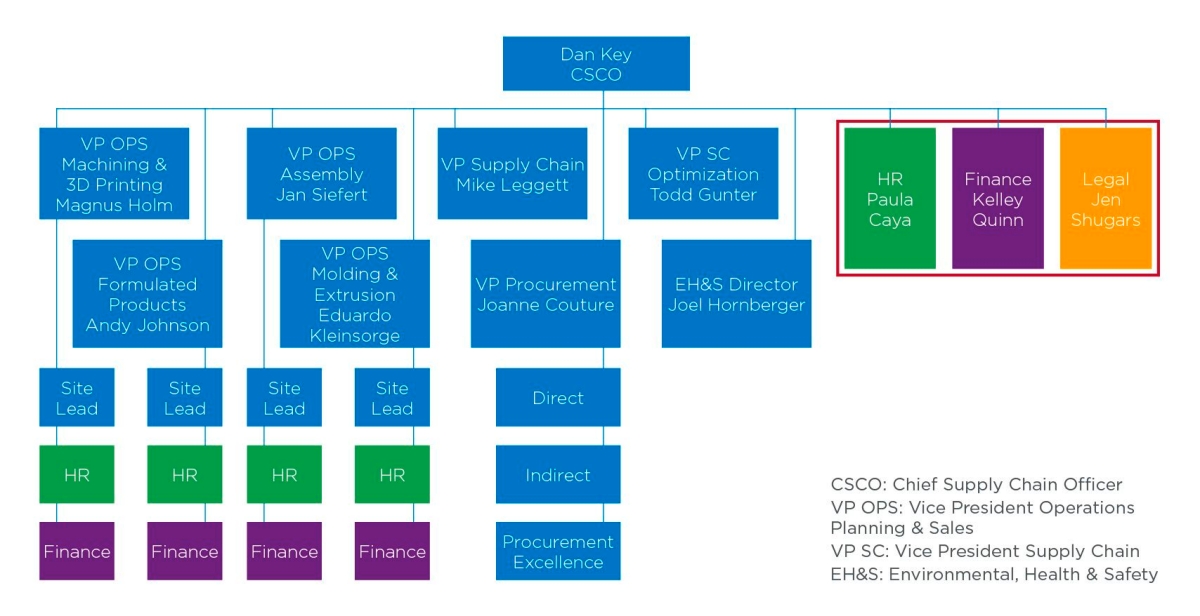 Dan Key
CSCO

VP OPS
Machining &
3D Printing
Magnus Holm

VP OPS
Formulated
Products
Andy Johnson

VP OPS
Assembly
Jan Siefert

VP OPS
Molding &
Extrusion
Eduardo
Kleinsorge

VP Supply Chain
Mike Leggett

VP Procurement
Joanne Couture

VP SC
Optimization
Todd Gunter

EH&S Director
Joel Hornberger

HR
Paula
Caya

Finance
Kelley
Quinn

Legal
Jen
Shugars

Site Lead

Site Lead

Site Lead

Site Lead

HR

HR

HR

HR

Finance

Finance

Finance

Finance

Direct

Indirect

Procurement
Excellence

CSCO: Chief Supply Chain Officer
VP OPS: Vice President Operations Planning & Sales
VP SC: Vice President Supply Chain
EH&S: Environmental, Health & Safety